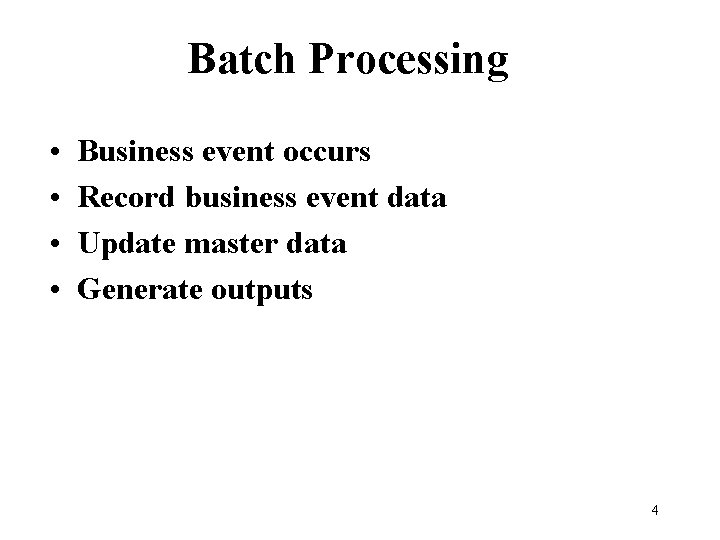 Batch Processing

• Business event occurs
• Record business event data
• Update master data
• Generate outputs

4